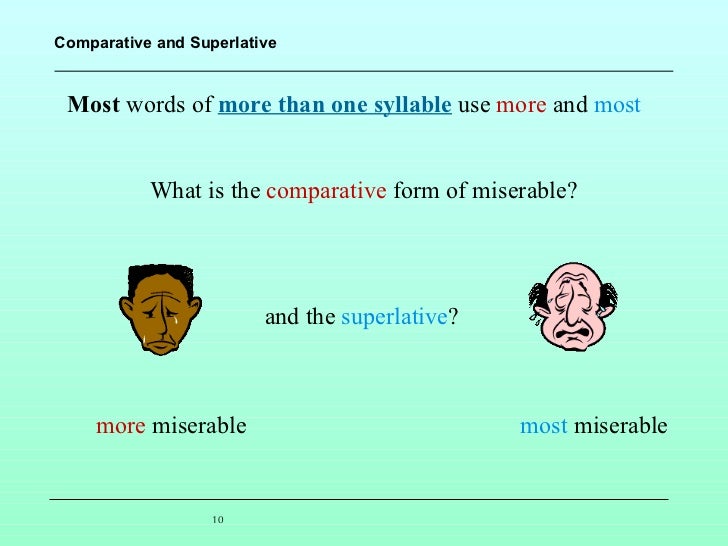 Comparative and Superlative

Most words of more than one syllable use more and most

What is the comparative form of miserable?

and the superlative?

more miserable

most miserable

10